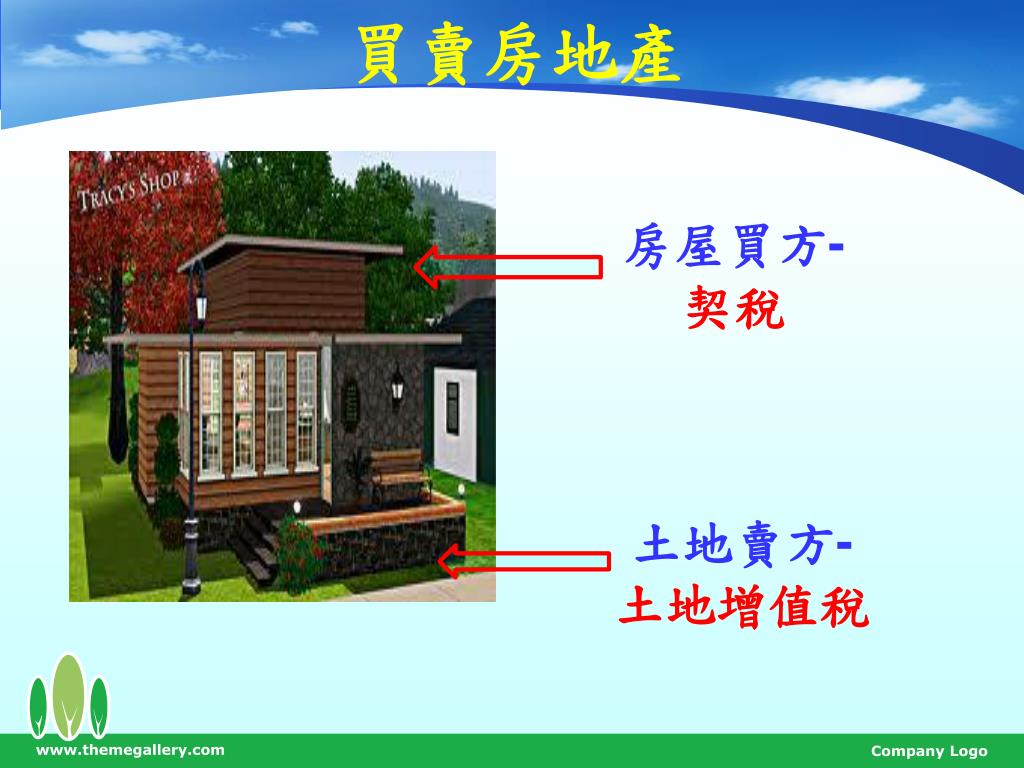 買賣房地產

TRACY'S SHOP

房屋買方-
契稅

土地賣方-
土地增值稅

www.themegallery.com

Company Logo